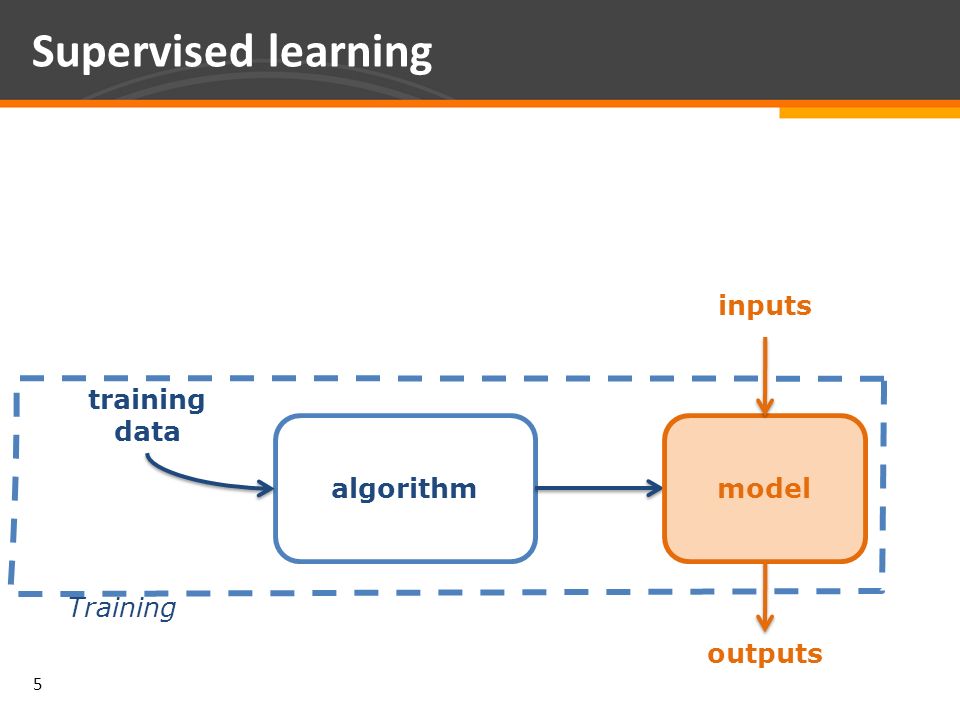 Supervised learning

inputs

training data

algorithm

model

Training

outputs

5